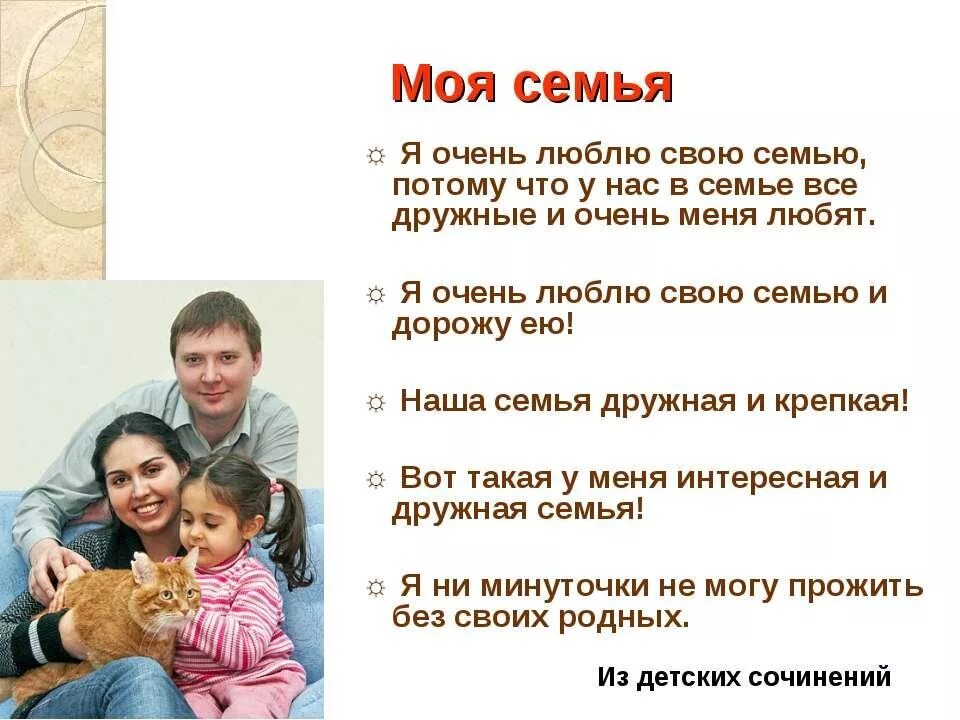 Моя семья

☼ Я очень люблю свою семью, потому что у нас в семье все дружные и очень меня любят.

☼ Я очень люблю свою семью и дорожу ею!

☼ Наша семья дружная и крепкая!

☼ Вот такая у меня интересная и дружная семья!

☼ Я ни минуточки не могу прожить без своих родных.

Из детских сочинений